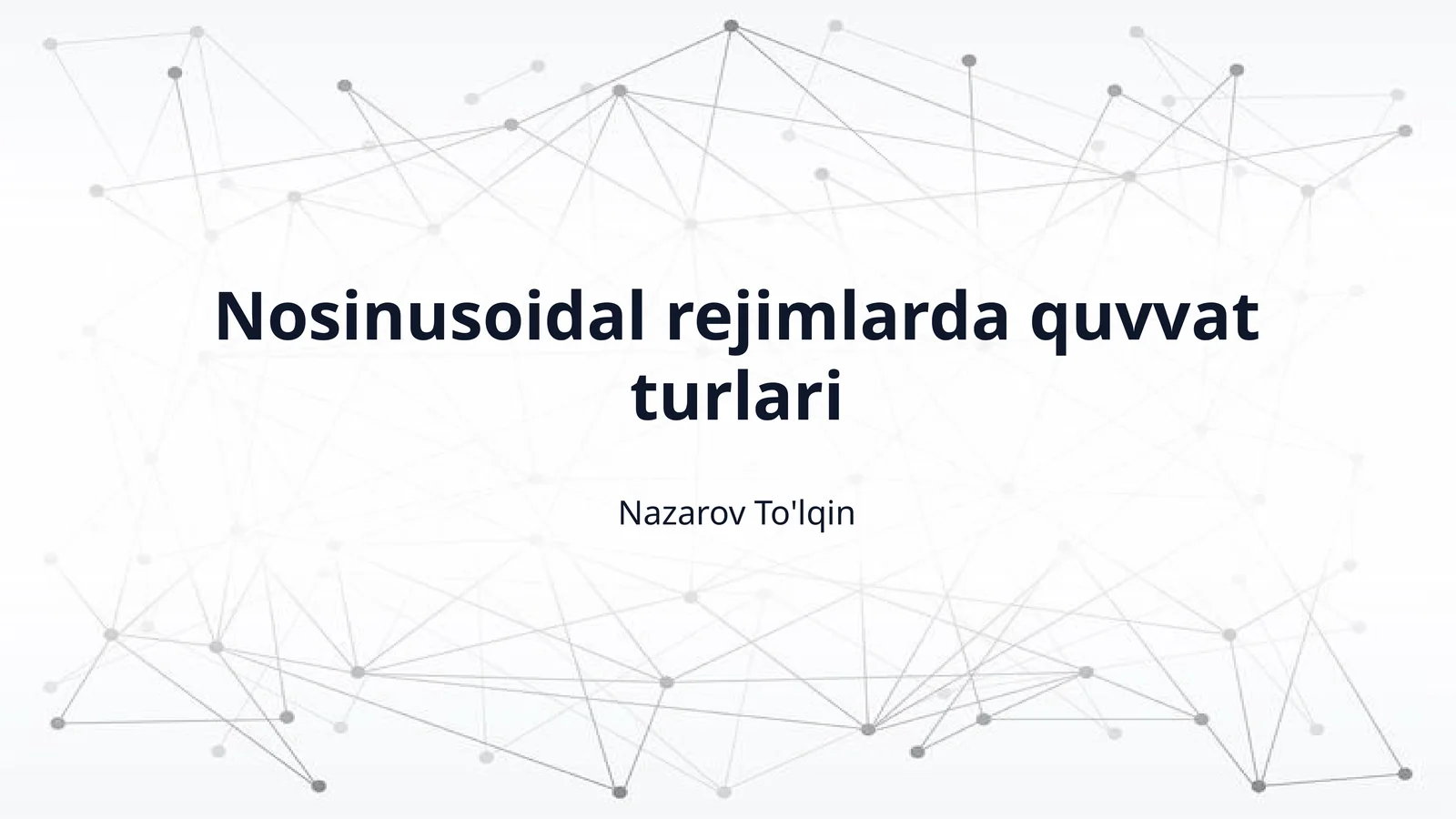 Nosinusoidal rejimlarda quvvat turlari

Nazarov To'lqin